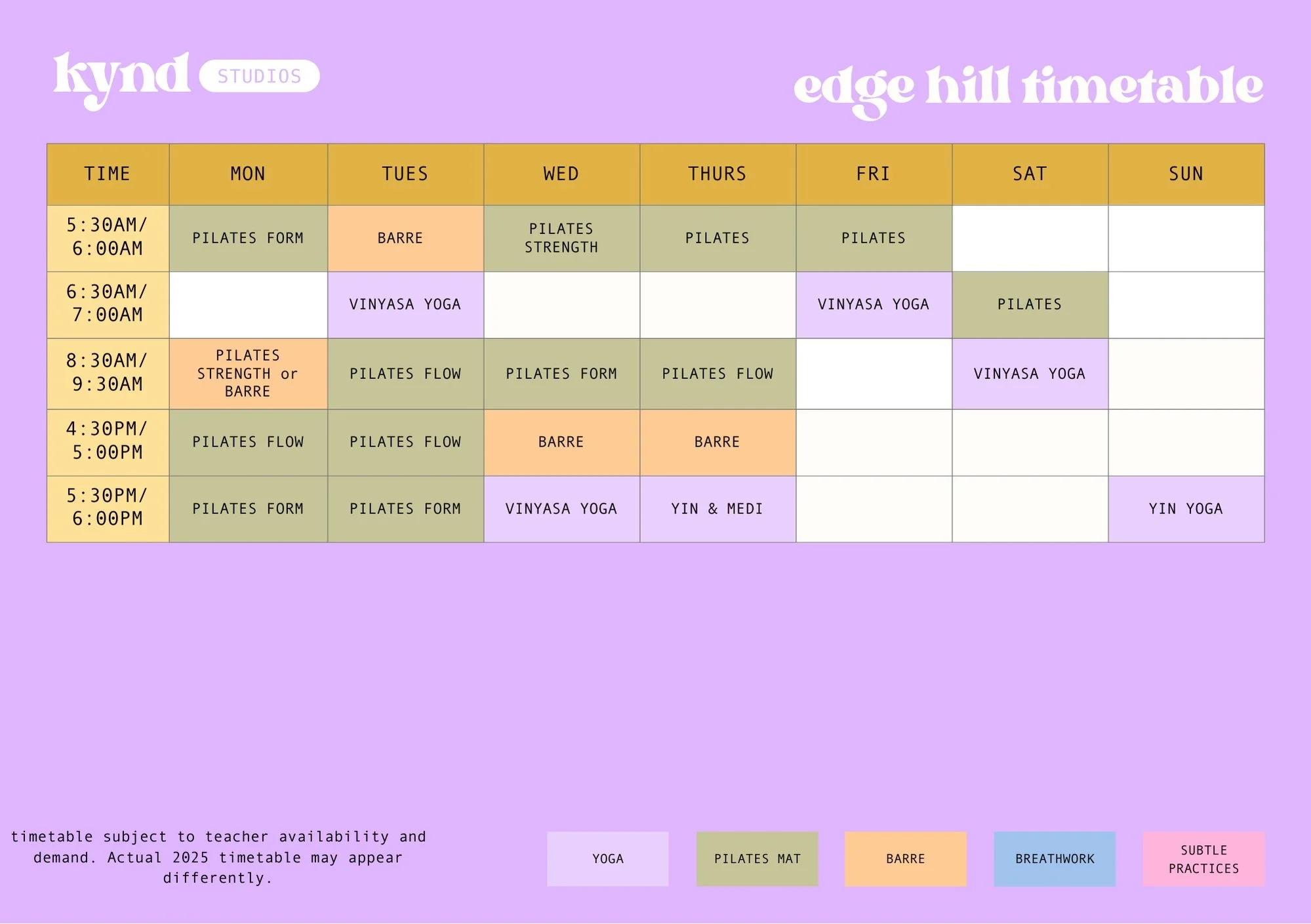 kynd STUDIOS

edge hill timetable

| TIME | MON | TUES | WED | THURS | FRI | SAT | SUN |
|---|---|---|---|---|---|---|---|
| 5:30AM/ 6:00AM | PILATES FORM | BARRE | PILATES STRENGTH | PILATES | PILATES | | |
| 6:30AM/ 7:00AM | | VINYASA YOGA | | | VINYASA YOGA | PILATES | |
| 8:30AM/ 9:30AM | PILATES STRENGTH or BARRE | PILATES FLOW | PILATES FORM | PILATES FLOW | | VINYASA YOGA | |
| 4:30PM/ 5:00PM | PILATES FLOW | PILATES FLOW | BARRE | BARRE | | | |
| 5:30PM/ 6:00PM | PILATES FORM | PILATES FORM | VINYASA YOGA | YIN & MEDI | | | YIN YOGA |

timetable subject to teacher availability and demand. Actual 2025 timetable may appear differently.

YOGA

PILATES MAT

BARRE

BREATHWORK

SUBTLE PRACTICES